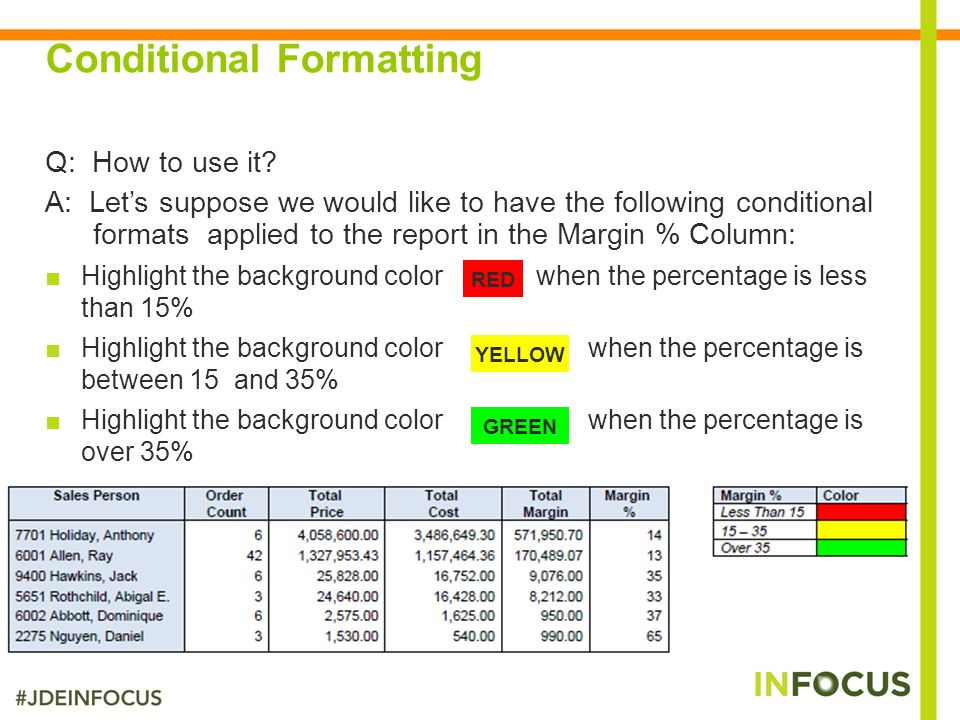 Conditional Formatting

Q: How to use it?

A: Let's suppose we would like to have the following conditional formats applied to the report in the Margin % Column:

■ Highlight the background color RED when the percentage is less than 15%

■ Highlight the background color YELLOW when the percentage is between 15 and 35%

■ Highlight the background color GREEN when the percentage is over 35%

| Sales Person | Order Count | Total Price | Total Cost | Total Margin | Margin % |
|---|---|---|---|---|---|
| 7701 Holiday, Anthony | 6 | 4,058,600.00 | 3,486,649.30 | 571,950.70 | 14 |
| 6001 Allen, Ray | 42 | 1,327,953.43 | 1,157,464.36 | 170,489.07 | 13 |
| 9400 Hawkins, Jack | 6 | 25,828.00 | 16,752.00 | 9,076.00 | 35 |
| 5651 Rothchild, Abigal E. | 3 | 24,640.00 | 16,428.00 | 8,212.00 | 33 |
| 6002 Abbott, Dominique | 6 | 2,575.00 | 1,625.00 | 950.00 | 37 |
| 2275 Nguyen, Daniel | 3 | 1,530.00 | 540.00 | 990.00 | 65 |

| Margin % | Color |
|---|---|
| Less Than 15 | |
| 15 – 35 | |
| Over 35 | |

#JDEINFOCUS

INFOCUS